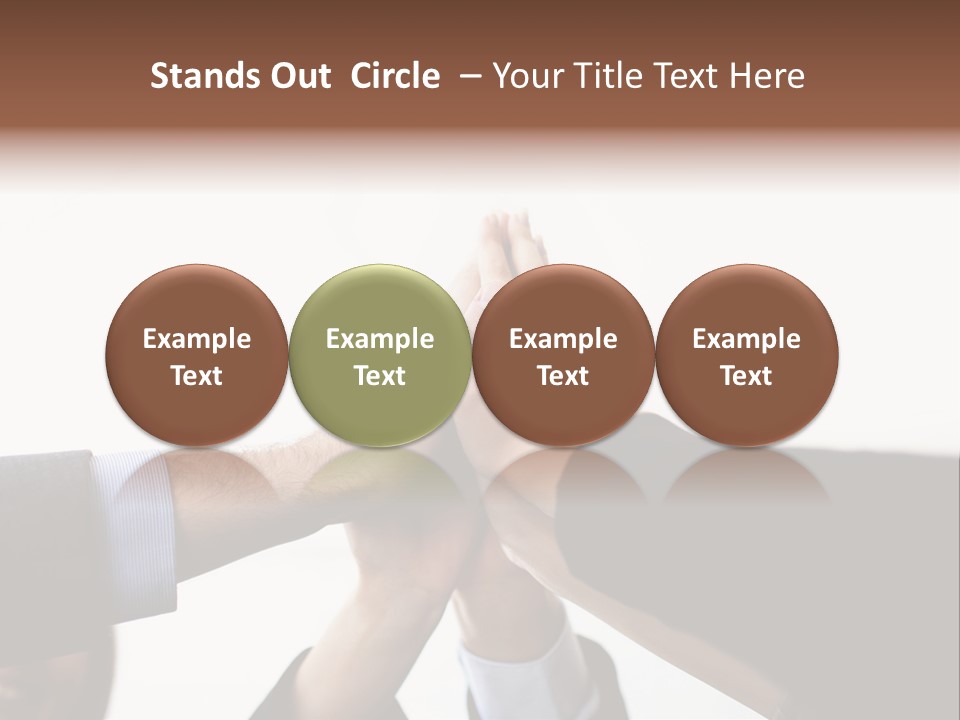 Stands Out Circle – Your Title Text Here

Example Text

Example Text

Example Text

Example Text